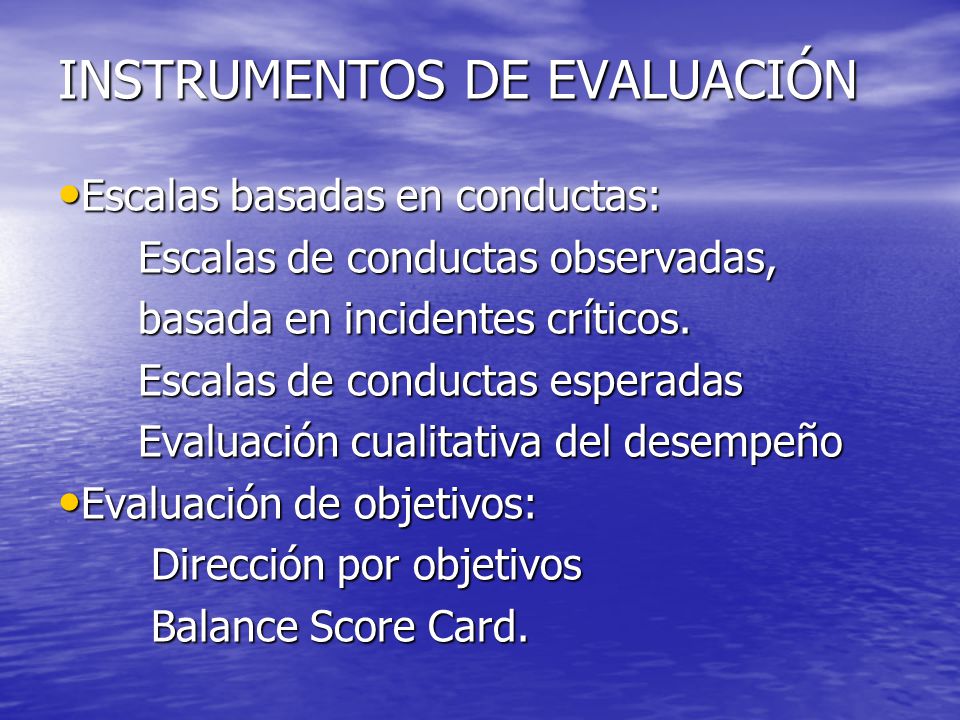 INSTRUMENTOS DE EVALUACIÓN

•Escalas basadas en conductas:
Escalas de conductas observadas, basada en incidentes críticos.
Escalas de conductas esperadas
Evaluación cualitativa del desempeño
•Evaluación de objetivos:
Dirección por objetivos
Balance Score Card.